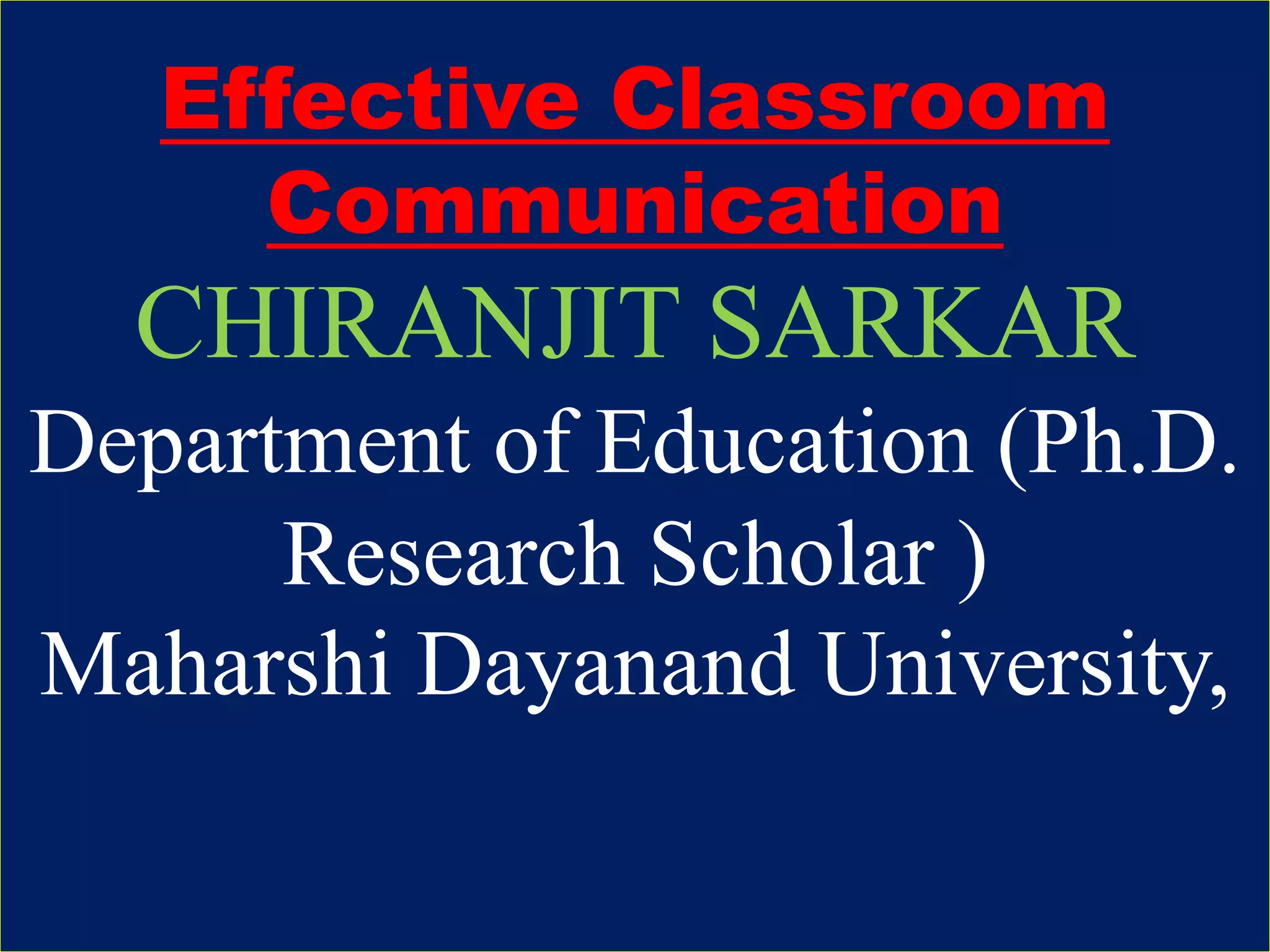 Effective Classroom Communication

CHIRANJIT SARKAR

Department of Education (Ph.D. Research Scholar )

Maharshi Dayanand University,